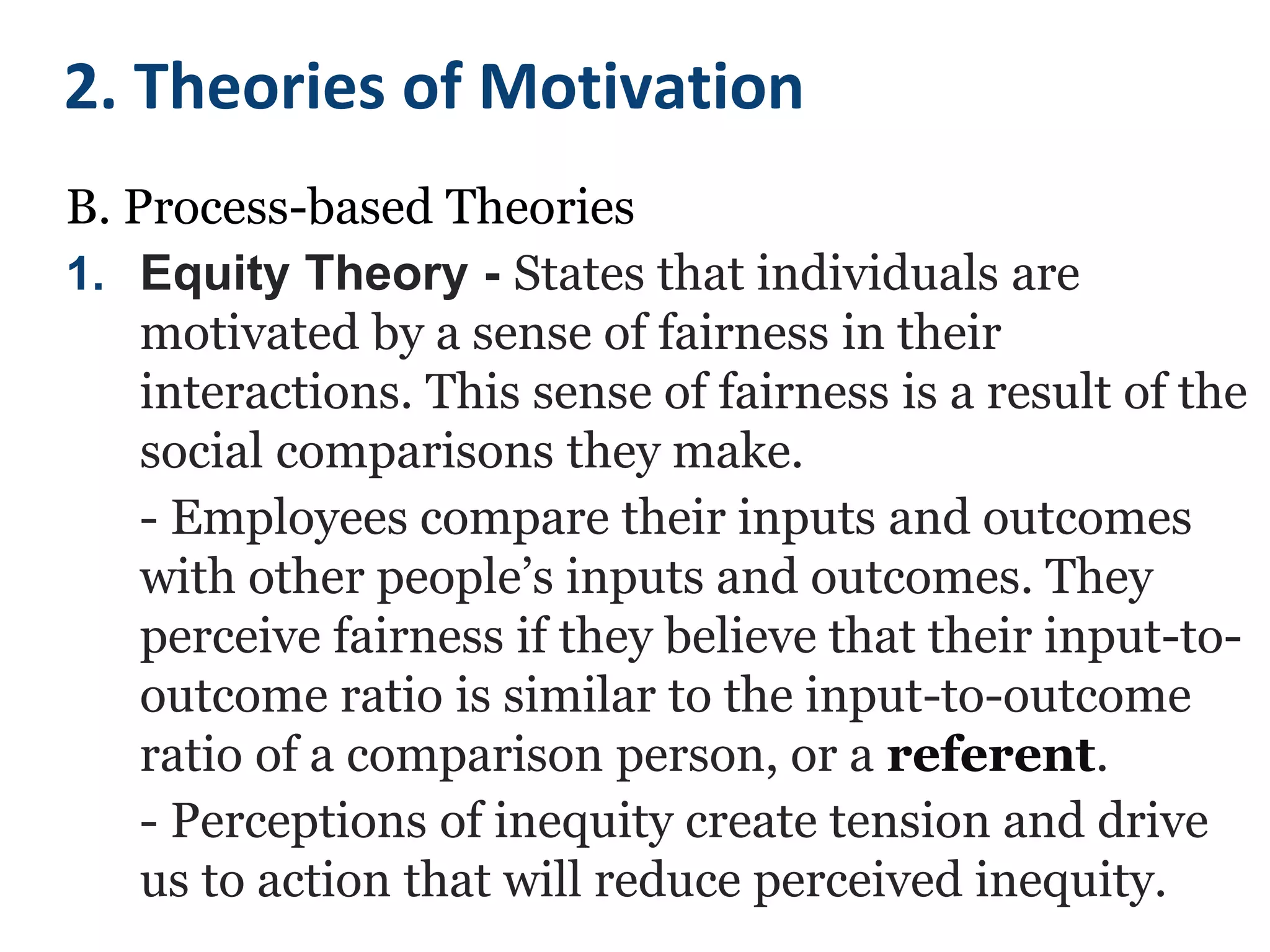 2. Theories of Motivation

B. Process-based Theories

1. Equity Theory - States that individuals are motivated by a sense of fairness in their interactions. This sense of fairness is a result of the social comparisons they make.

- Employees compare their inputs and outcomes with other people’s inputs and outcomes. They perceive fairness if they believe that their input-to-outcome ratio is similar to the input-to-outcome ratio of a comparison person, or a referent.

- Perceptions of inequity create tension and drive us to action that will reduce perceived inequity.